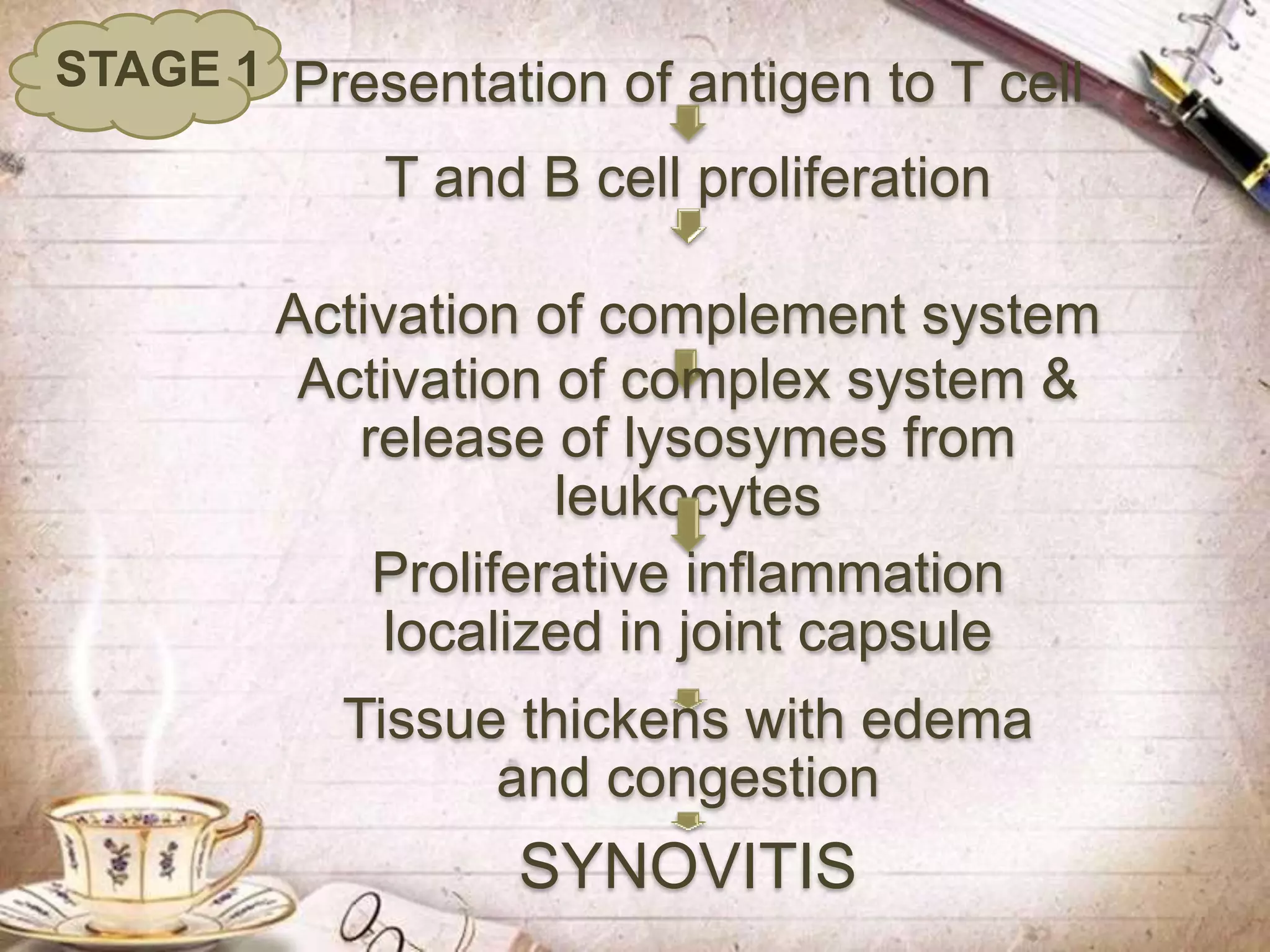 STAGE 1

Presentation of antigen to T cell

T and B cell proliferation

Activation of complement system

Activation of complex system & release of lysosymes from leukocytes

Proliferative inflammation localized in joint capsule

Tissue thickens with edema and congestion

SYNOVITIS